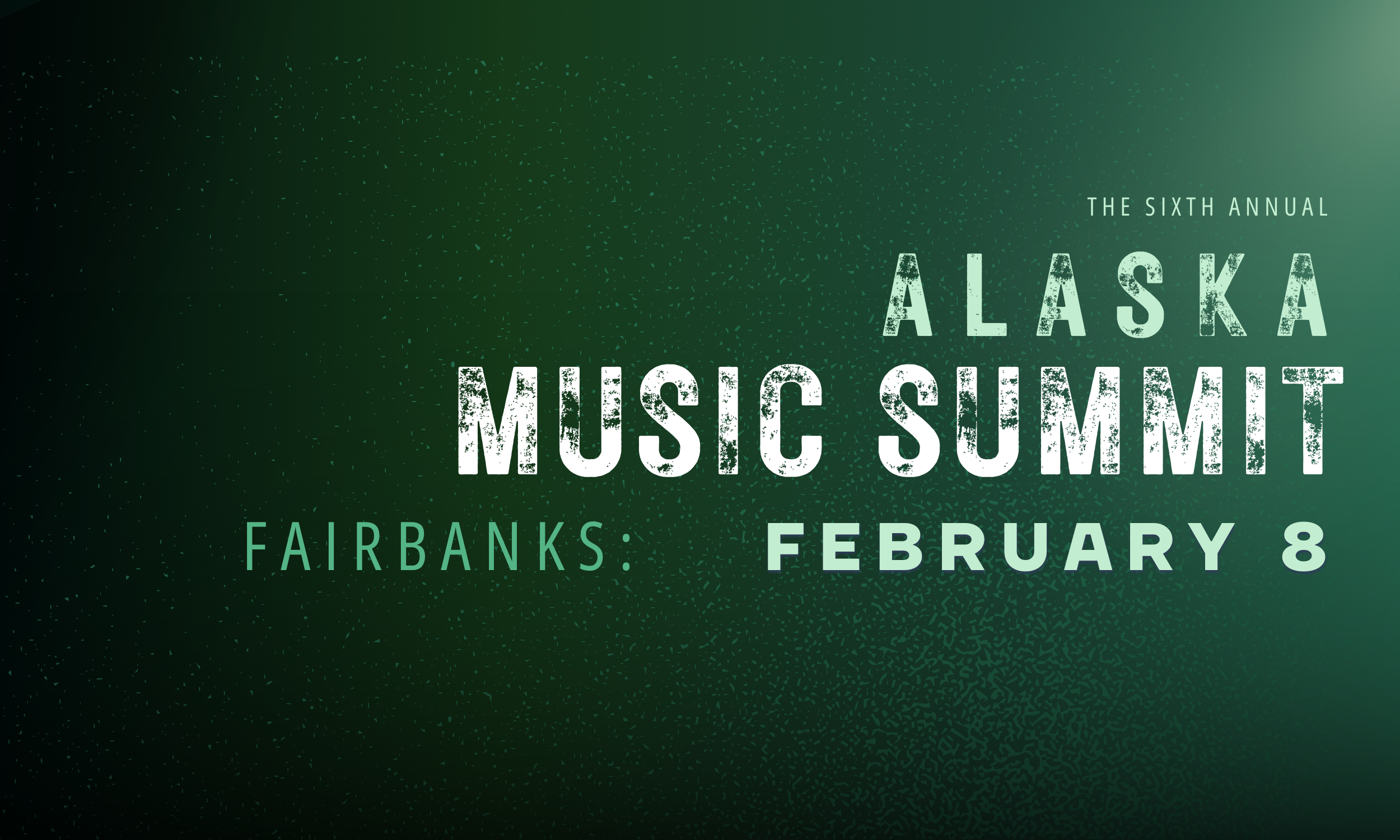 THE SIXTH ANNUAL

ALASKA
MUSIC SUMMIT

FAIRBANKS: FEBRUARY 8